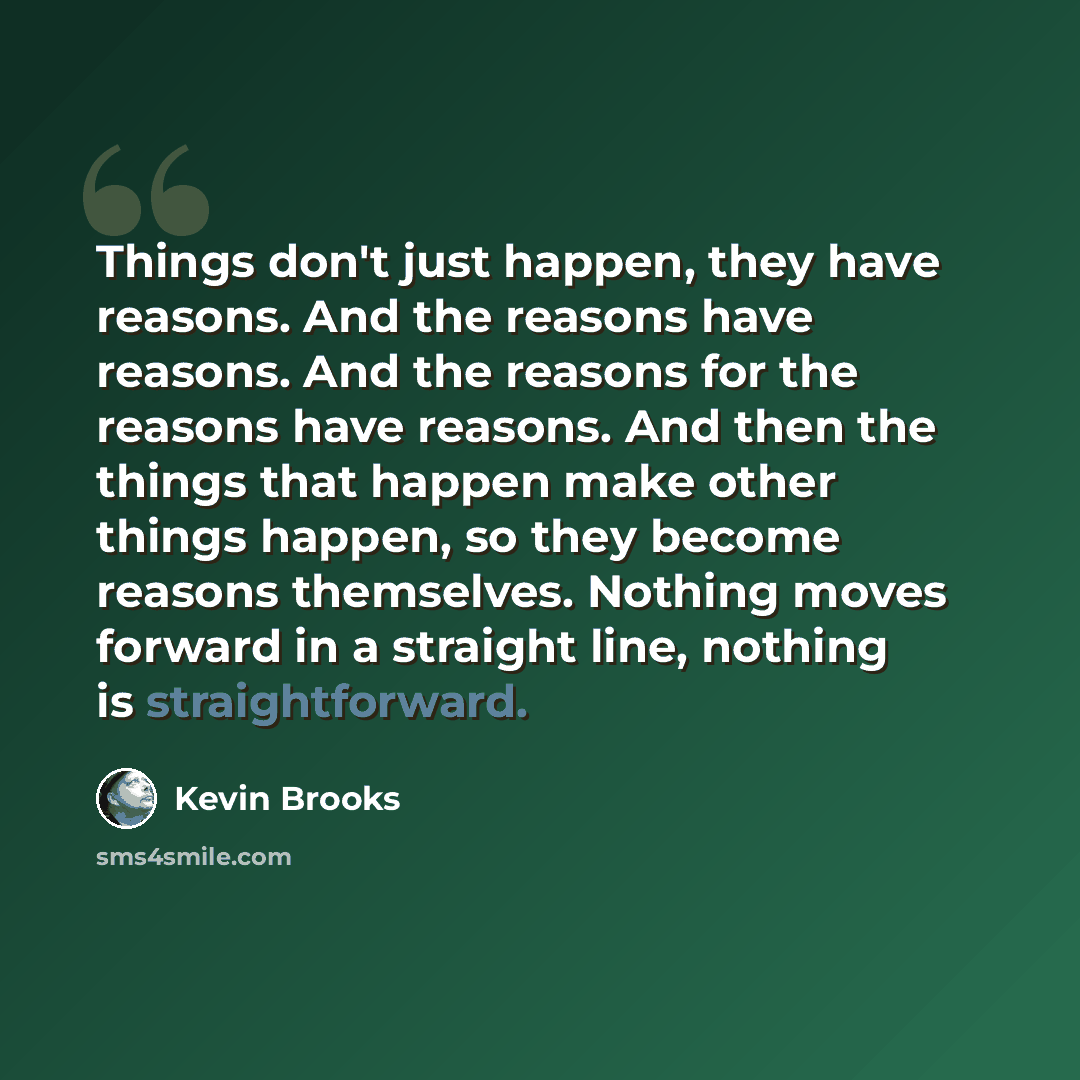 Things don't just happen, they have reasons. And the reasons have reasons. And the reasons for the reasons have reasons. And then the things that happen make other things happen, so they become reasons themselves. Nothing moves forward in a straight line, nothing is straightforward.

Kevin Brooks

sms4smile.com